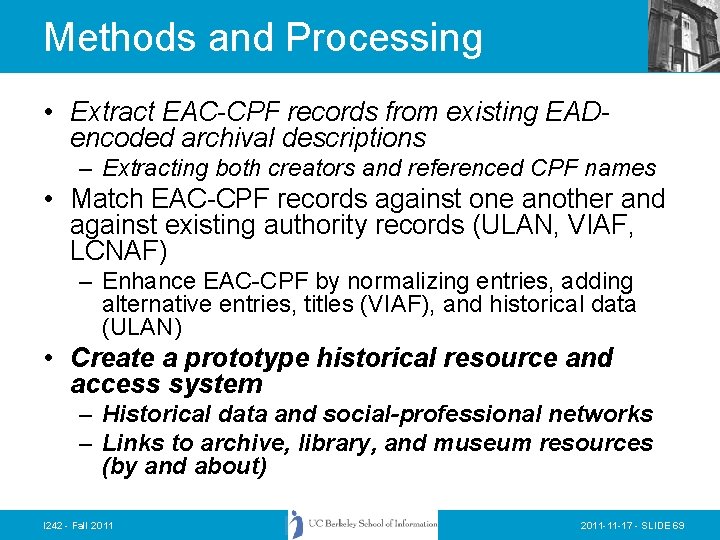 Methods and Processing

• Extract EAC-CPF records from existing EAD-encoded archival descriptions
– Extracting both creators and referenced CPF names
• Match EAC-CPF records against one another and against existing authority records (ULAN, VIAF, LCNAF)
– Enhance EAC-CPF by normalizing entries, adding alternative entries, titles (VIAF), and historical data (ULAN)
• Create a prototype historical resource and access system
– Historical data and social-professional networks
– Links to archive, library, and museum resources (by and about)

I242 - Fall 2011

UC Berkeley School of Information

2011-11-17 - SLIDE 69